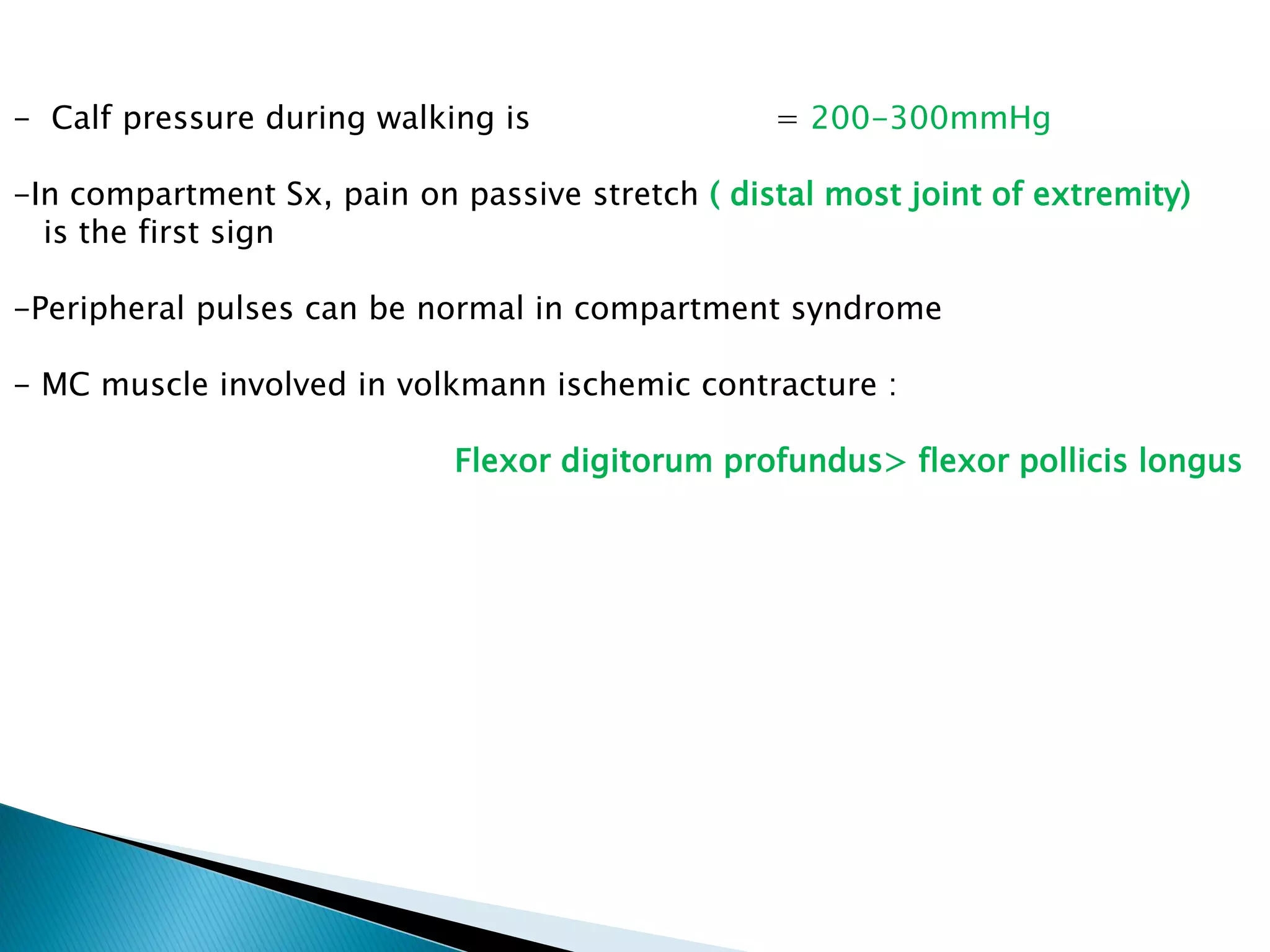 - Calf pressure during walking is = 200-300mmHg

-In compartment Sx, pain on passive stretch ( distal most joint of extremity) is the first sign

-Peripheral pulses can be normal in compartment syndrome

- MC muscle involved in volkmann ischemic contracture :

Flexor digitorum profundus> flexor pollicis longus